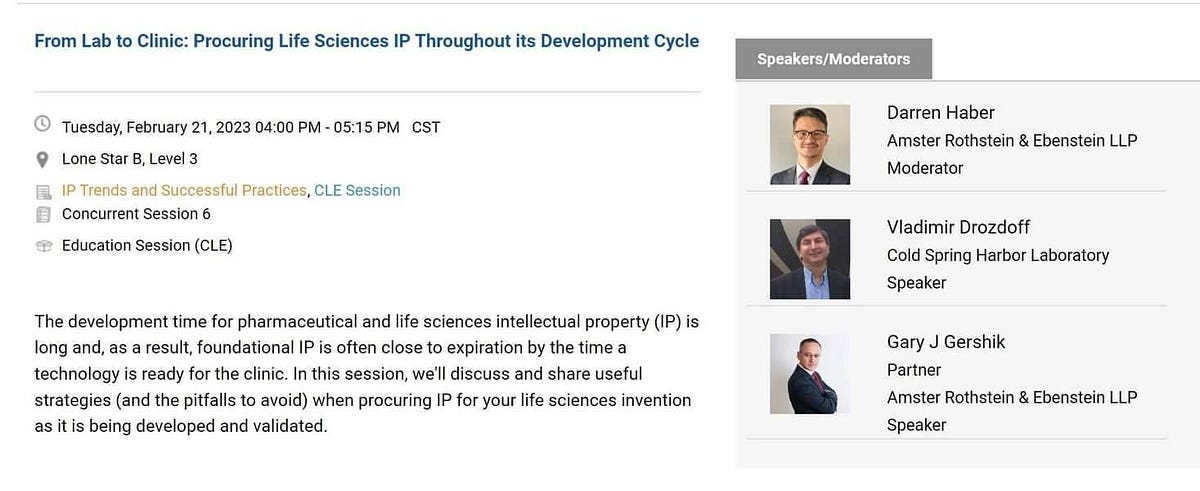 From Lab to Clinic: Procuring Life Sciences IP Throughout its Development Cycle

Tuesday, February 21, 2023 04:00 PM - 05:15 PM CST

Lone Star B, Level 3

IP Trends and Successful Practices, CLE Session

Concurrent Session 6

Education Session (CLE)

The development time for pharmaceutical and life sciences intellectual property (IP) is long and, as a result, foundational IP is often close to expiration by the time a technology is ready for the clinic. In this session, we'll discuss and share useful strategies (and the pitfalls to avoid) when procuring IP for your life sciences invention as it is being developed and validated.

Speakers/Moderators

Darren Haber
Amster Rothstein & Ebenstein LLP
Moderator

Vladimir Drozdoff
Cold Spring Harbor Laboratory
Speaker

Gary J Gershik
Partner
Amster Rothstein & Ebenstein LLP
Speaker